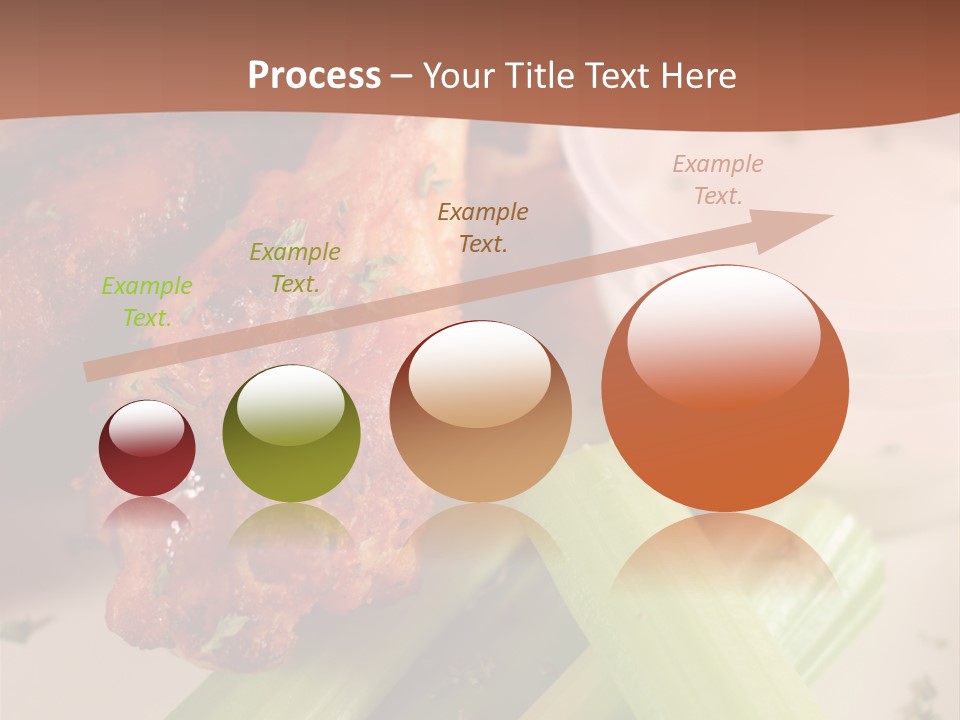 Process – Your Title Text Here

Example Text.

Example Text.

Example Text.

Example Text.